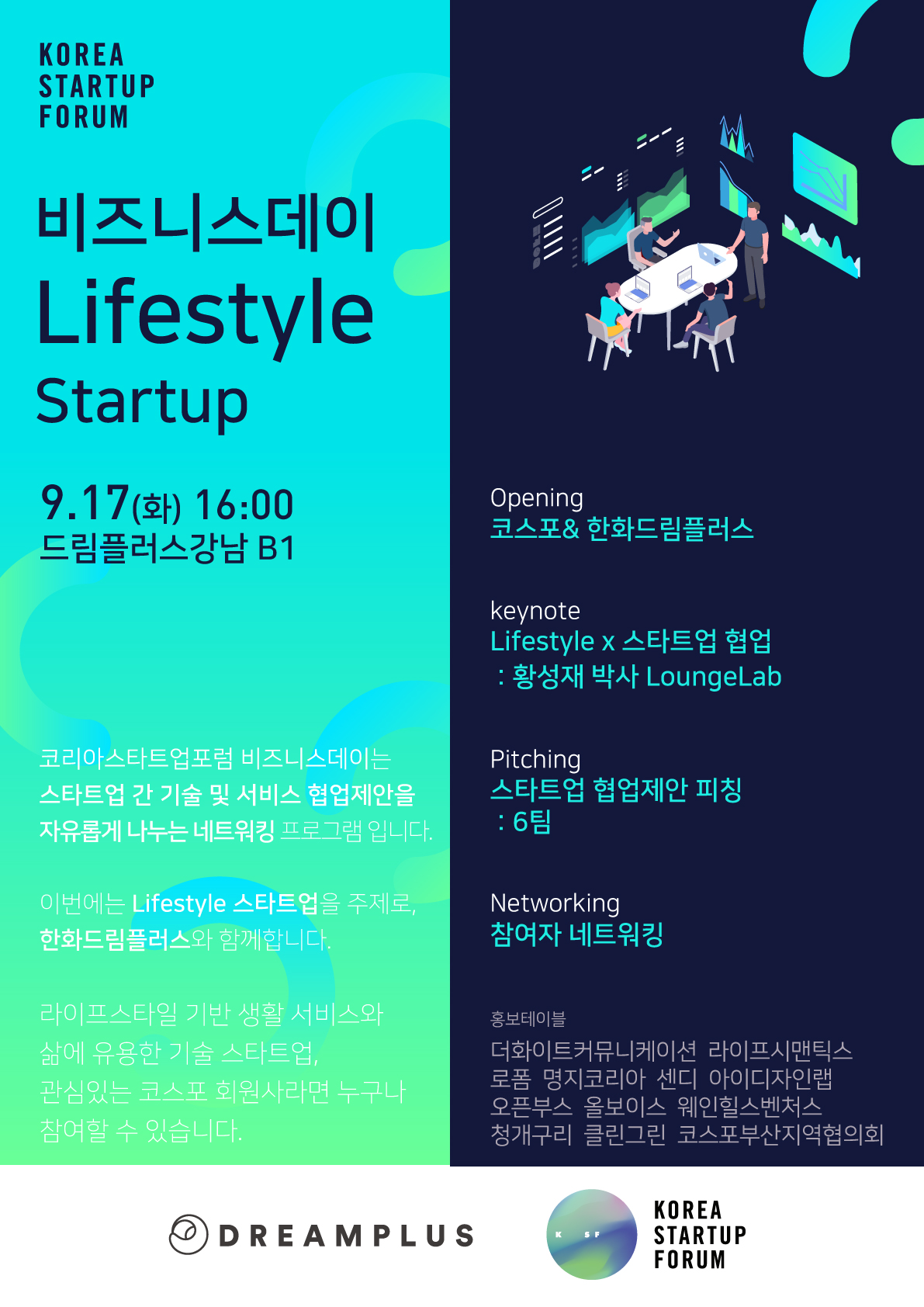 KOREA
STARTUP
FORUM

비즈니스데이
Lifestyle
Startup

9.17(화) 16:00
드림플러스강남 B1

코리아스타트업포럼 비즈니스데이는 스타트업 간 기술 및 서비스 협업제안을 자유롭게 나누는 네트워킹 프로그램 입니다.

이번에는 Lifestyle 스타트업을 주제로, 한화드림플러스와 함께합니다.

라이프스타일 기반 생활 서비스와 삶에 유용한 기술 스타트업, 관심있는 코스포 회원사라면 누구나 참여할 수 있습니다.

Opening
코스포& 한화드림플러스

keynote
Lifestyle x 스타트업 협업
: 황성재 박사 LoungeLab

Pitching
스타트업 협업제안 피칭
: 6팀

Networking
참여자 네트워킹

홍보테이블
더화이트커뮤니케이션 라이프시맨틱스
로폼 명지코리아 센디 아이디자인랩
오픈부스 올보이스 웨인힐스벤처스
청개구리 클린그린 코스포부산지역협의회

DREAMPLUS

K SF
KOREA
STARTUP
FORUM